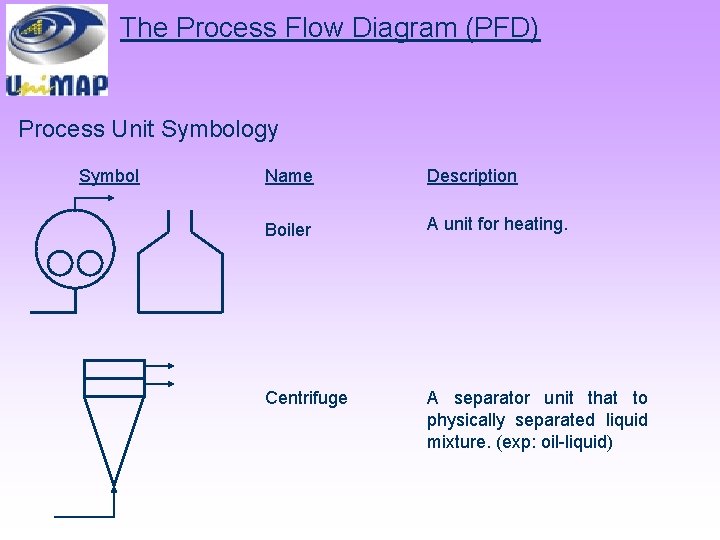 UniMAP

The Process Flow Diagram (PFD)

Process Unit Symbology

| Symbol | Name | Description |
|---|---|---|
| | Boiler | A unit for heating. |
| | Centrifuge | A separator unit that to physically separated liquid mixture. (exp: oil-liquid) |